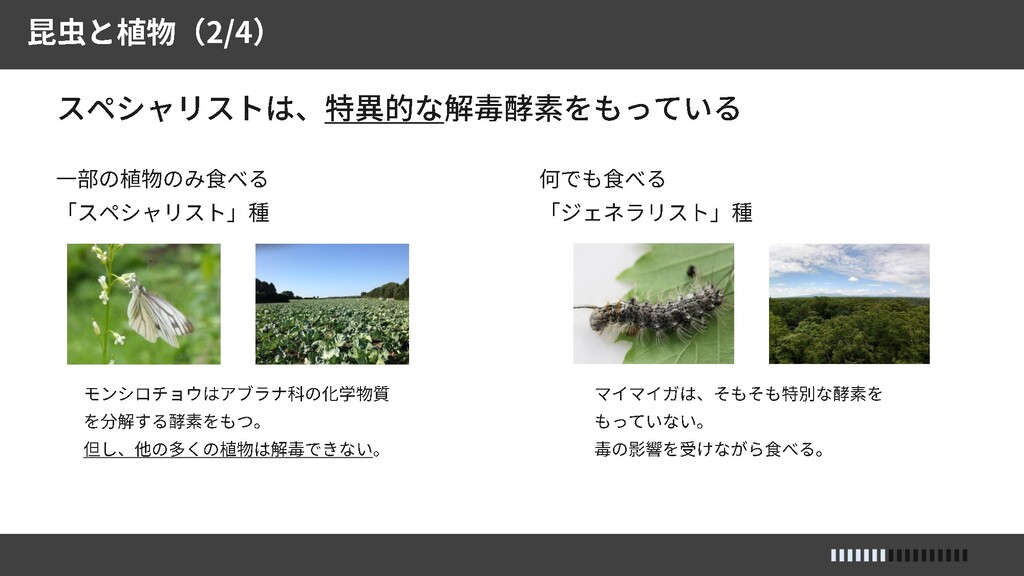 昆虫と植物（2/4）

スペシャリストは、特異的な解毒酵素をもっている

一部の植物のみ食べる
「スペシャリスト」種

モンシロチョウはアブラナ科の化学物質を分解する酵素をもつ。
但し、他の多くの植物は解毒できない。

何でも食べる
「ジェネラリスト」種

マイマイガは、そもそも特別な酵素をもっていない。
毒の影響を受けながら食べる。